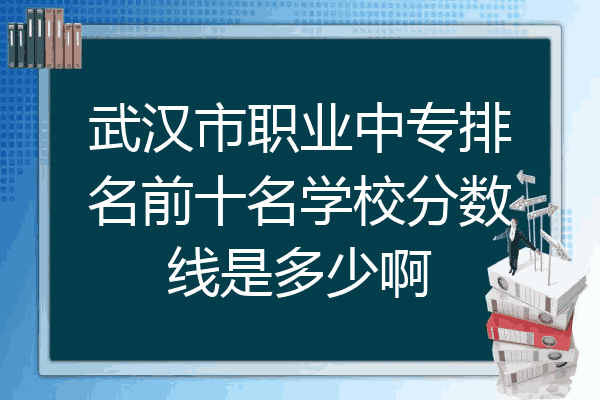 武汉市职业中专排名前十名学校分数线是多少啊